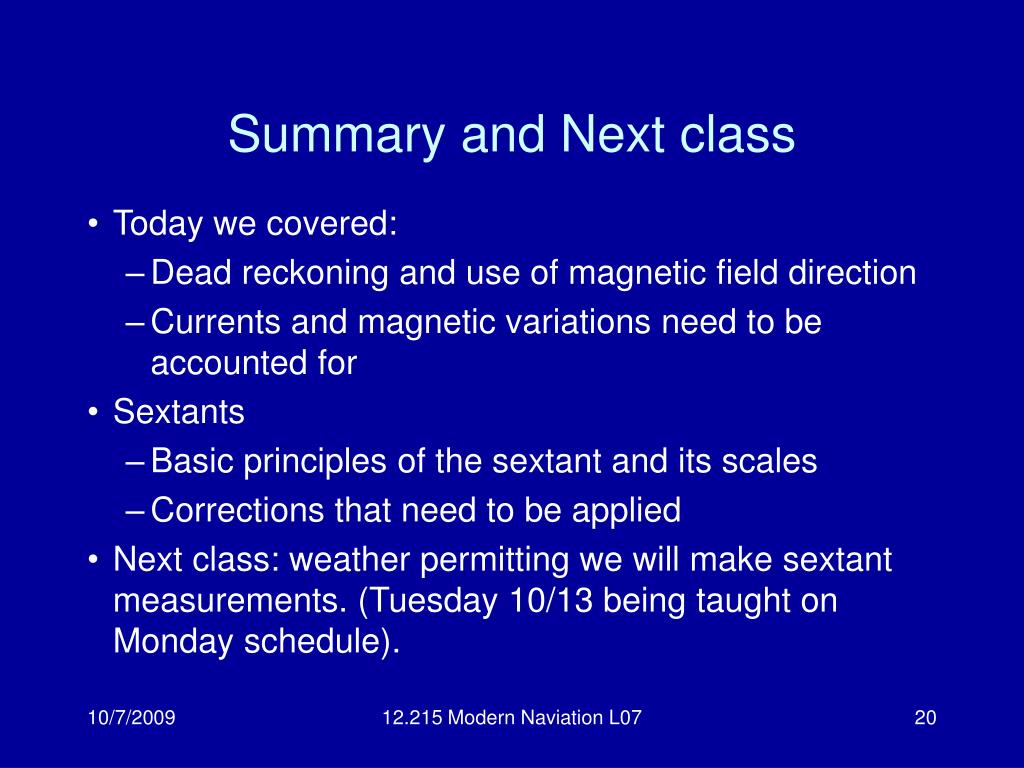 Summary and Next class

• Today we covered:
  – Dead reckoning and use of magnetic field direction
  – Currents and magnetic variations need to be accounted for
• Sextants
  – Basic principles of the sextant and its scales
  – Corrections that need to be applied
• Next class: weather permitting we will make sextant measurements. (Tuesday 10/13 being taught on Monday schedule).

10/7/2009

12.215 Modern Naviation L07

20